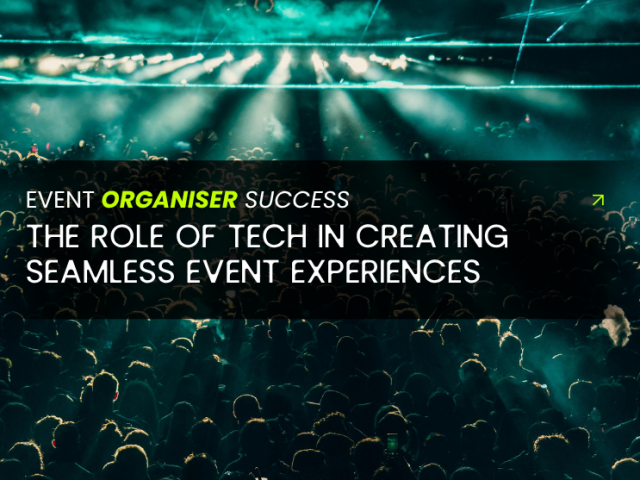 EVENT ORGANISER SUCCESS

THE ROLE OF TECH IN CREATING SEAMLESS EVENT EXPERIENCES